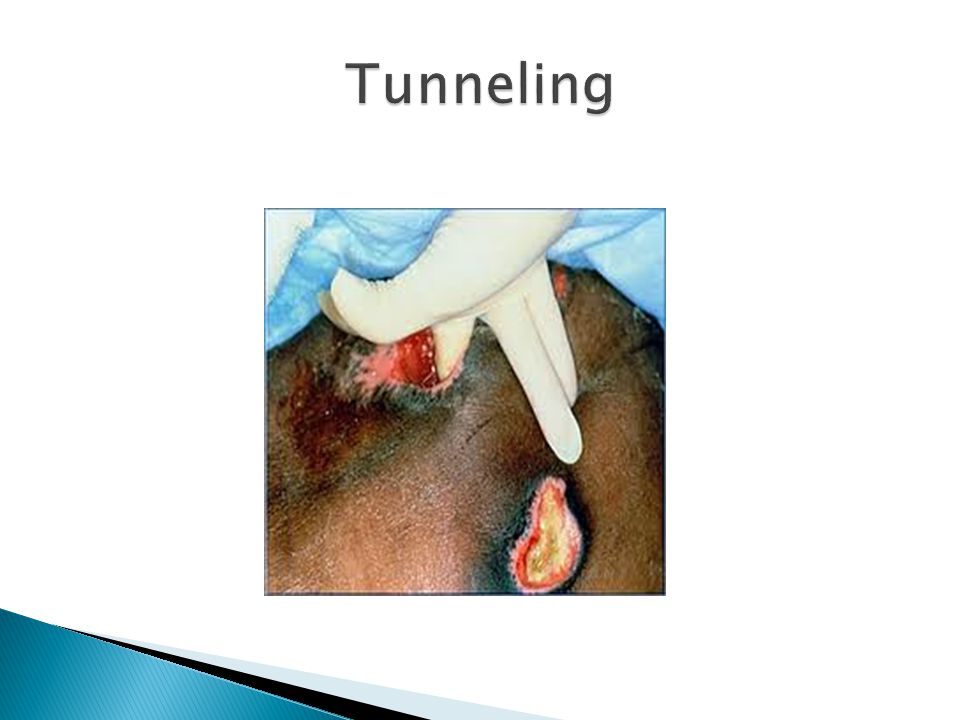 Tunneling